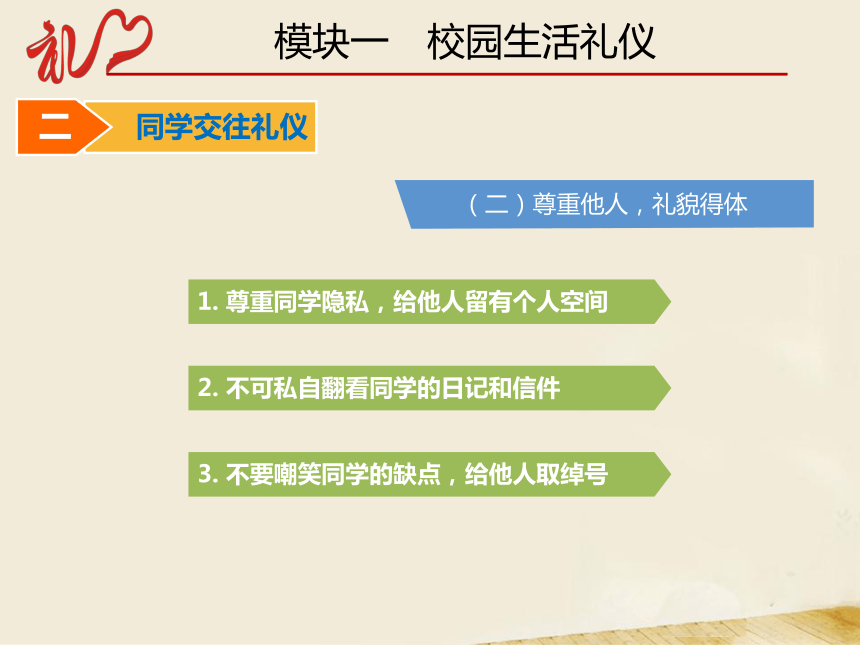 礼

模块一　校园生活礼仪

二 同学交往礼仪

（二）尊重他人，礼貌得体

1. 尊重同学隐私，给他人留有个人空间

2. 不可私自翻看同学的日记和信件

3. 不要嘲笑同学的缺点，给他人取绰号